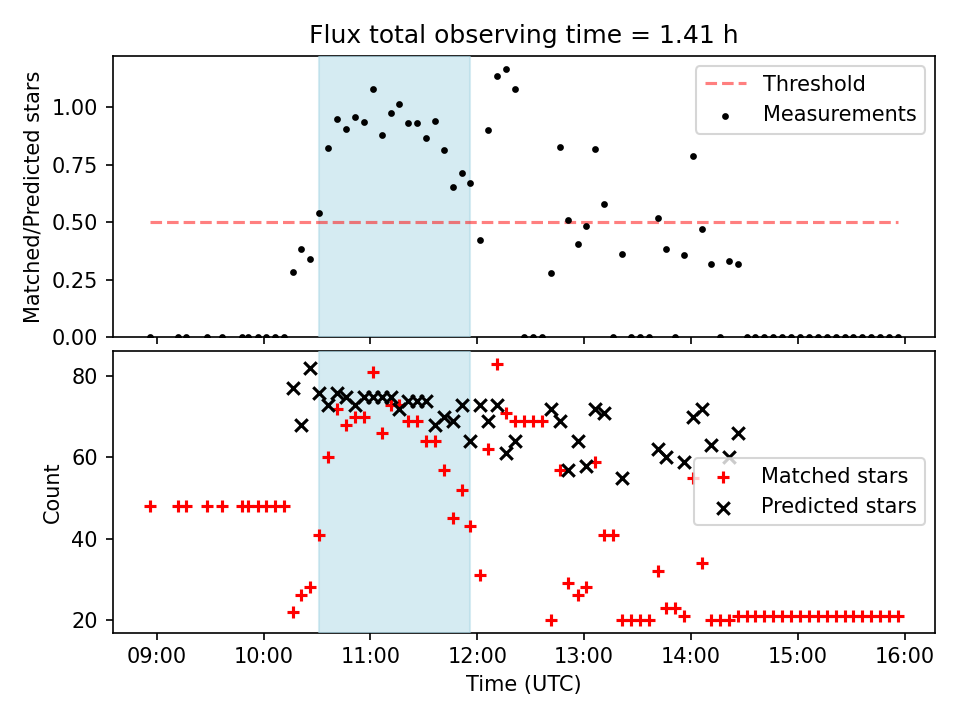 Flux total observing time = 1.41 h

Matched/Predicted stars

1.00
0.75
0.50
0.25
0.00

Threshold
Measurements

Count

80
60
40
20

Matched stars
Predicted stars

09:00 10:00 11:00 12:00 13:00 14:00 15:00 16:00

Time (UTC)